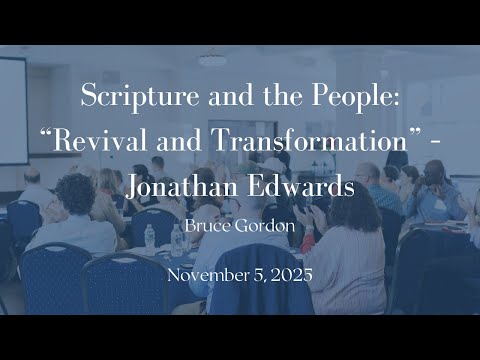 Scripture and the People: “Revival and Transformation” - Jonathan Edwards

Bruce Gordon

November 5, 2025